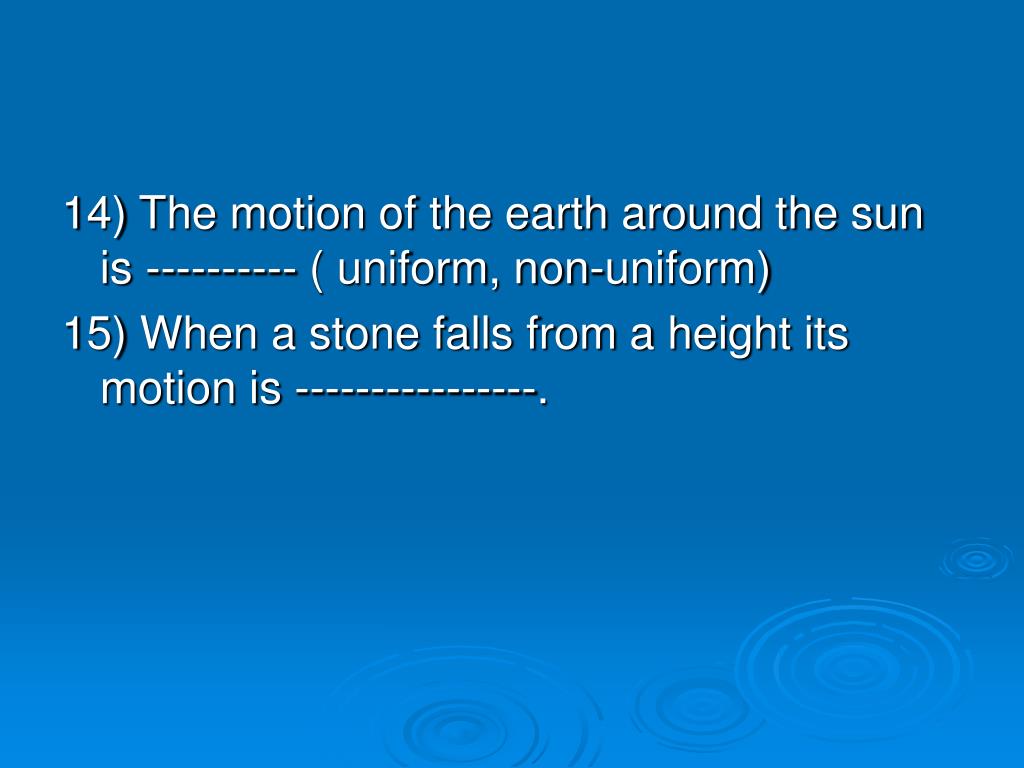 14) The motion of the earth around the sun is ---------- ( uniform, non-uniform)

15) When a stone falls from a height its motion is ----------------.